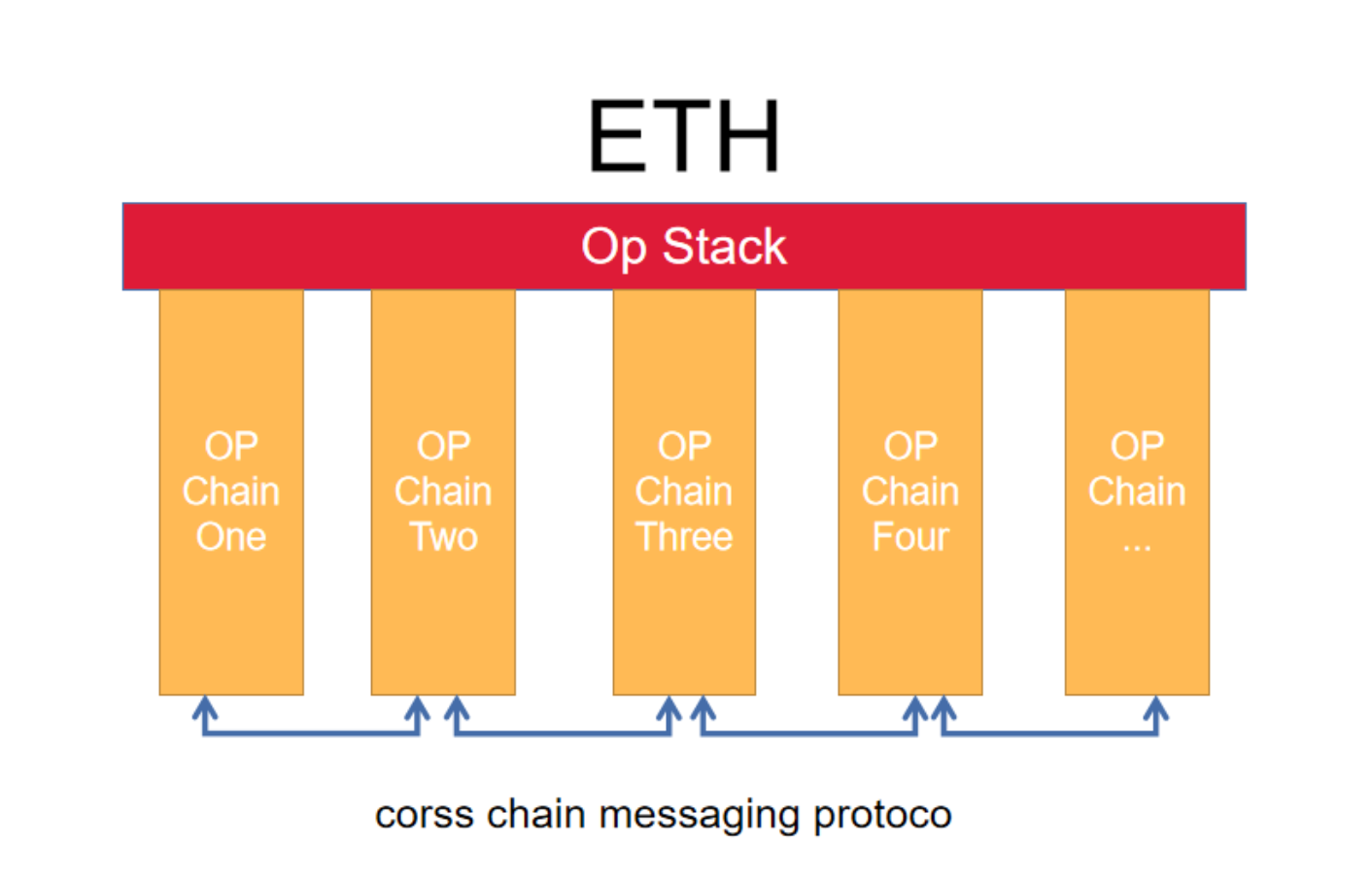 ETH

Op Stack

OP Chain One

OP Chain Two

OP Chain Three

OP Chain Four

OP Chain ...

corss chain messaging protoco